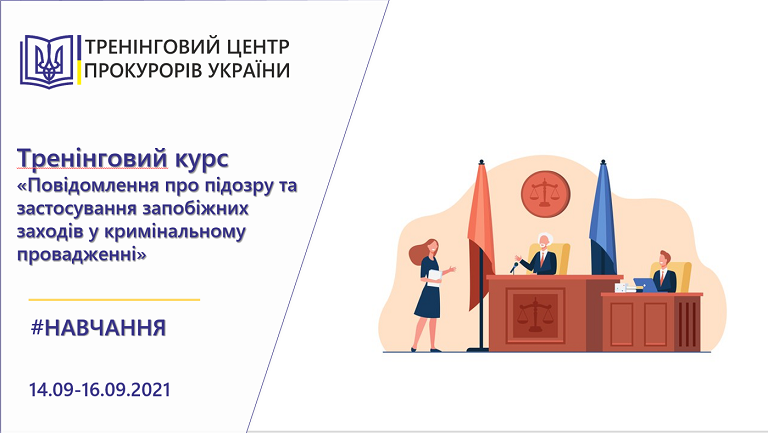 ТРЕНІНГОВИЙ ЦЕНТР
ПРОКУРОРІВ УКРАЇНИ

Тренінговий курс
«Повідомлення про підозру та застосування запобіжних заходів у кримінальному провадженні»

#НАВЧАННЯ

14.09-16.09.2021